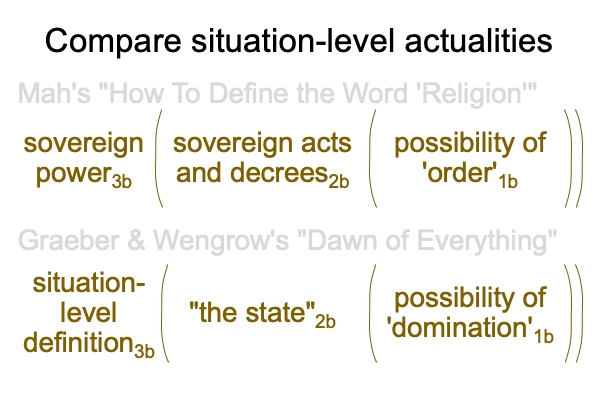 Compare situation-level actualities

Mah's "How To Define the Word 'Religion'"

sovereign power$_{3b}$ ( sovereign acts and decrees$_{2b}$ ( possibility of 'order'$_{1b}$ ))

Graeber & Wengrow's "Dawn of Everything"

situation-level definition$_{3b}$ ( "the state"$_{2b}$ ( possibility of 'domination'$_{1b}$ ))